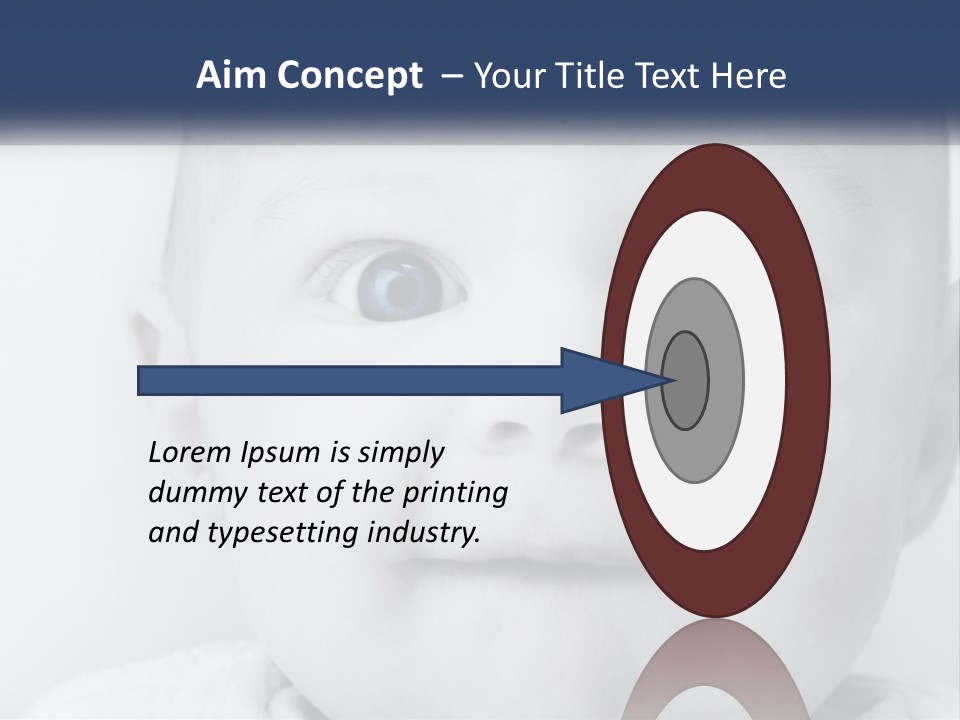 Aim Concept – Your Title Text Here

Lorem Ipsum is simply dummy text of the printing and typesetting industry.